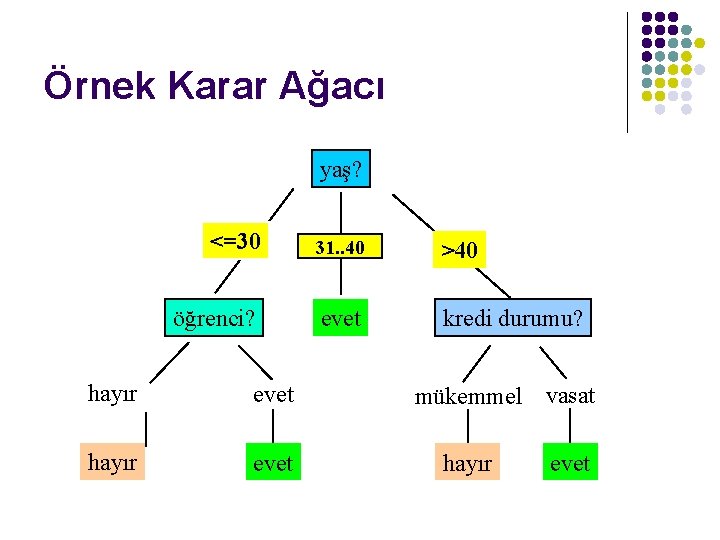 Örnek Karar Ağacı

yaş?

<=30

31..40

>40

öğrenci?

evet

kredi durumu?

hayır

evet

mükemmel

vasat

hayır

evet

hayır

evet